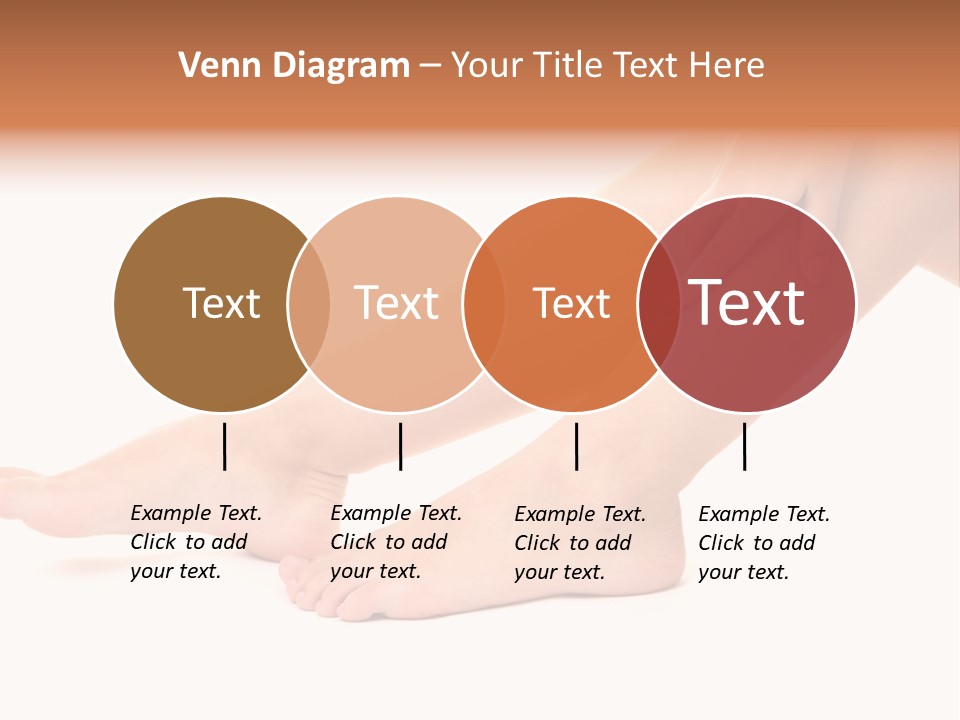 Venn Diagram – Your Title Text Here

Text

Text

Text

Text

Example Text. Click to add your text.

Example Text. Click to add your text.

Example Text. Click to add your text.

Example Text. Click to add your text.